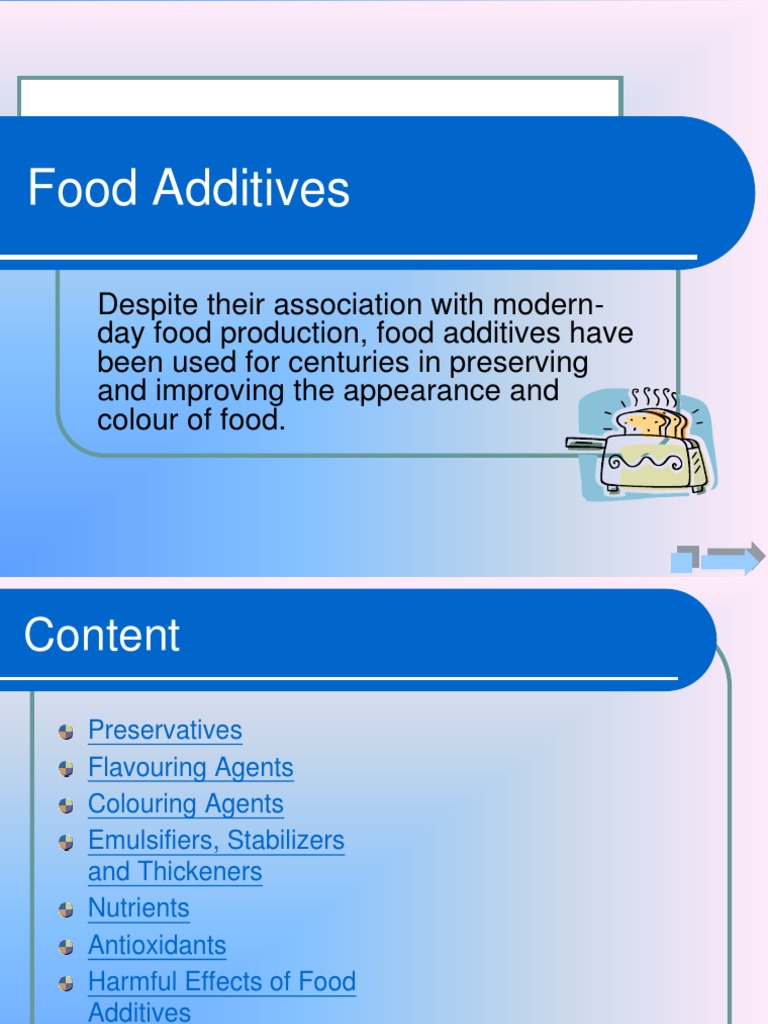 Food Additives

Despite their association with modern-day food production, food additives have been used for centuries in preserving and improving the appearance and colour of food.

Content

Preservatives
Flavouring Agents
Colouring Agents
Emulsifiers, Stabilizers and Thickeners
Nutrients
Antioxidants
Harmful Effects of Food Additives